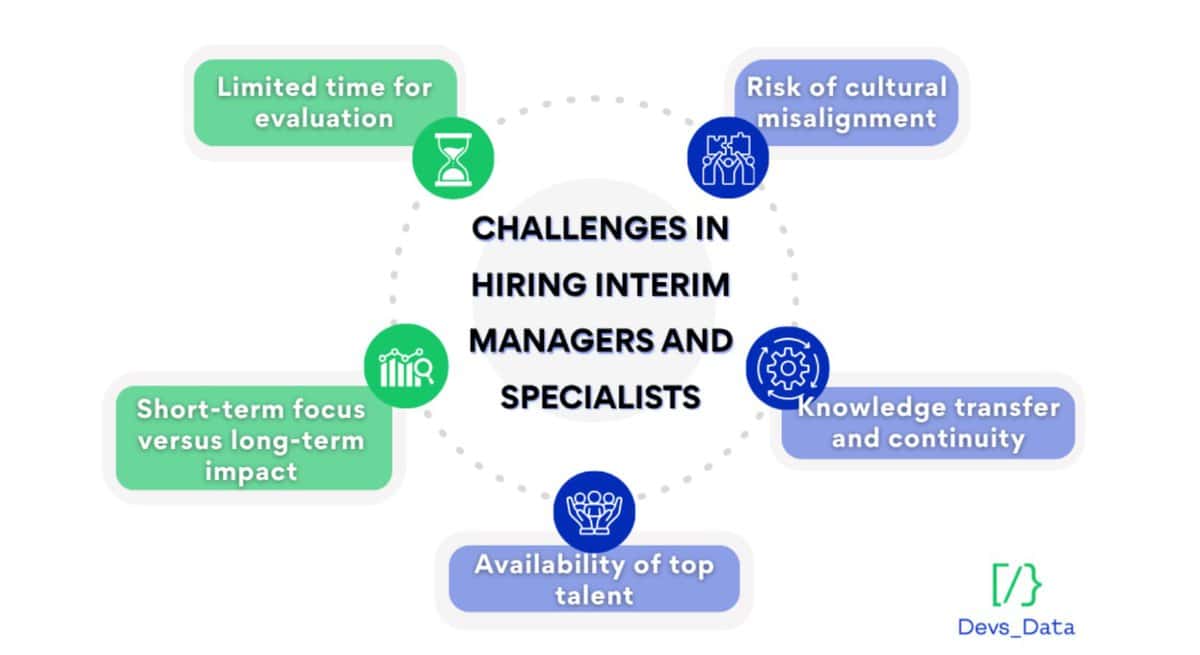 Limited time for evaluation

Risk of cultural misalignment

CHALLENGES IN HIRING INTERIM MANAGERS AND SPECIALISTS

Short-term focus versus long-term impact

Knowledge transfer and continuity

Availability of top talent

[/}
Devs_Data